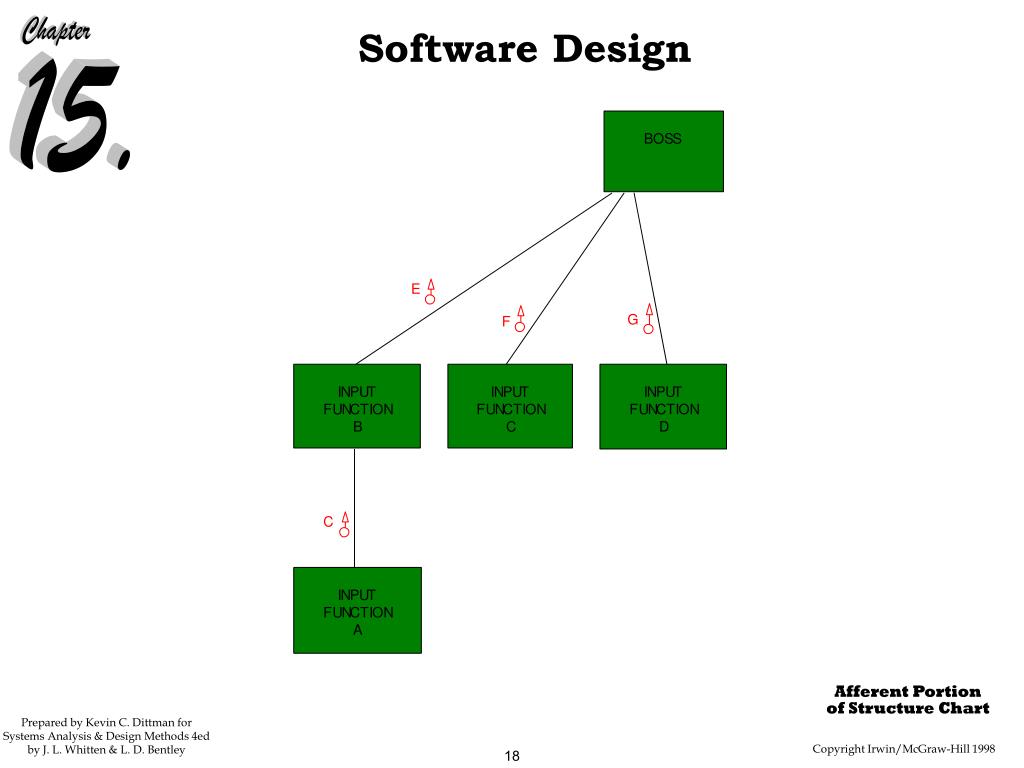 Chapter
15.

Software Design

BOSS

E

F

G

INPUT FUNCTION B

INPUT FUNCTION C

INPUT FUNCTION D

C

INPUT FUNCTION A

Afferent Portion of Structure Chart

Prepared by Kevin C. Dittman for Systems Analysis & Design Methods 4ed by J. L. Whitten & L. D. Bentley

18

Copyright Irwin/McGraw-Hill 1998